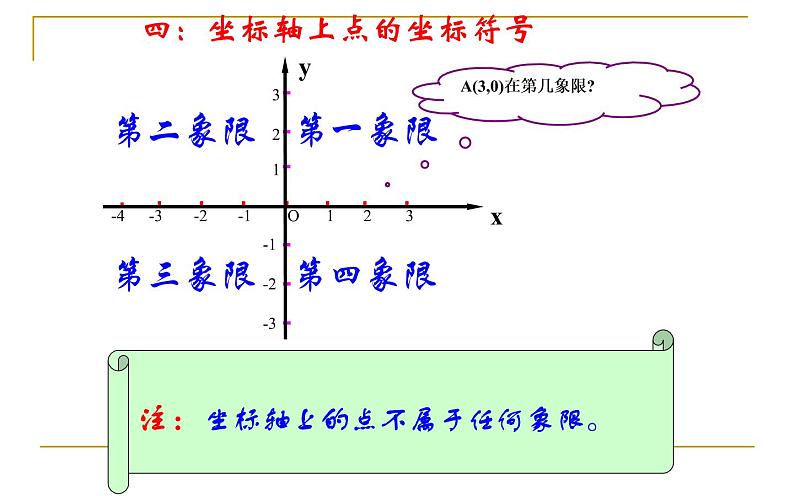 四：坐标轴上点的坐标符号

A(3,0)在第几象限?

y

3

2

1

第二象限

第一象限

-4 -3 -2 -1 O 1 2 3

x

-1

-2

-3

第三象限

第四象限

注：坐标轴上的点不属于任何象限。